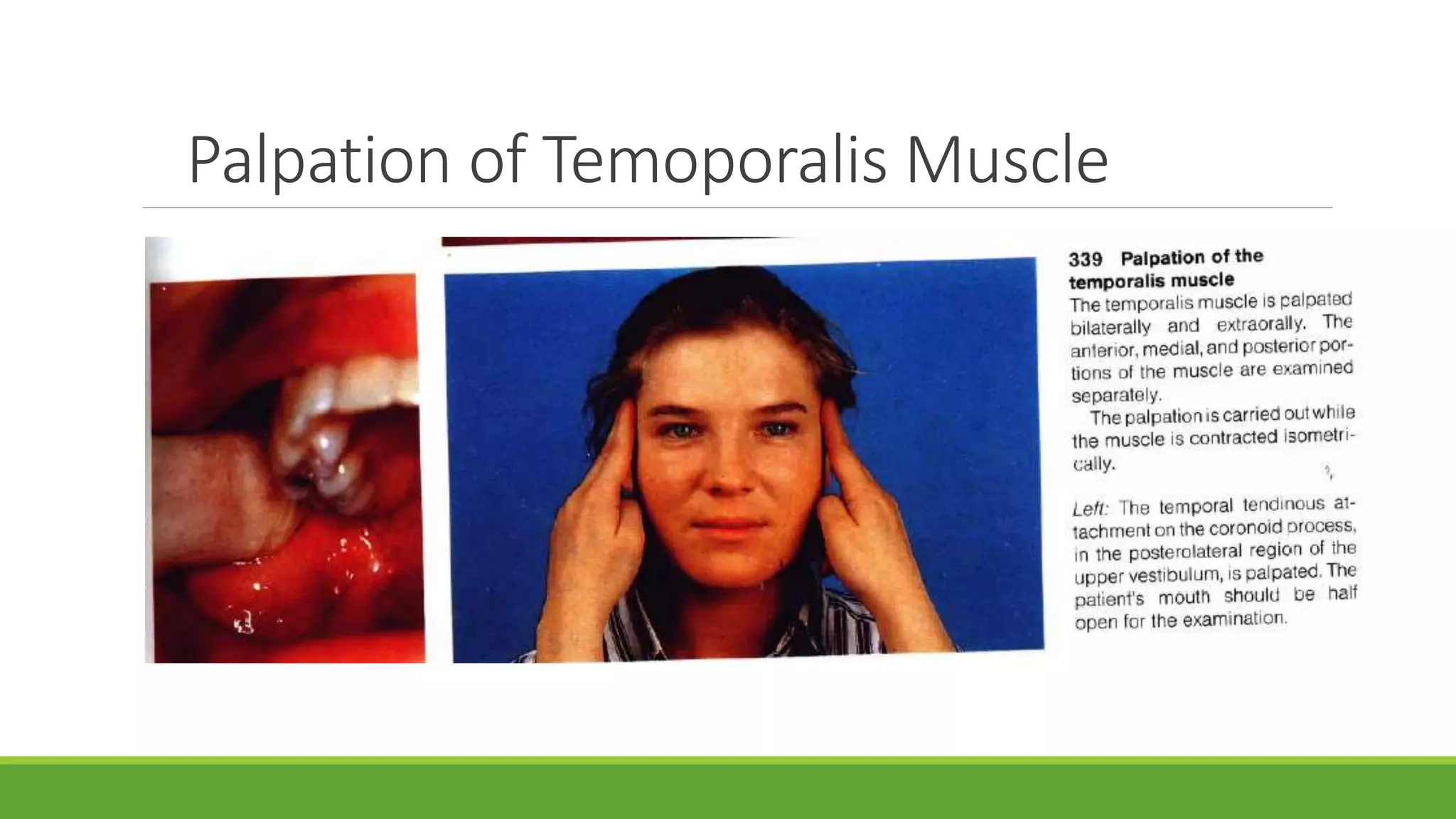 Palpation of Temoporalis Muscle

339 Palpation of the temporalis muscle
The temporalis muscle is palpated bilaterally and extraorally. The anterior, medial, and posterior portions of the muscle are examined separately.

The palpation is carried out while the muscle is contracted isometrically.

Left: The temporal tendinous attachment on the coronoid process, in the posterolateral region of the upper vestibulum, is palpated. The patient's mouth should be half open for the examination.